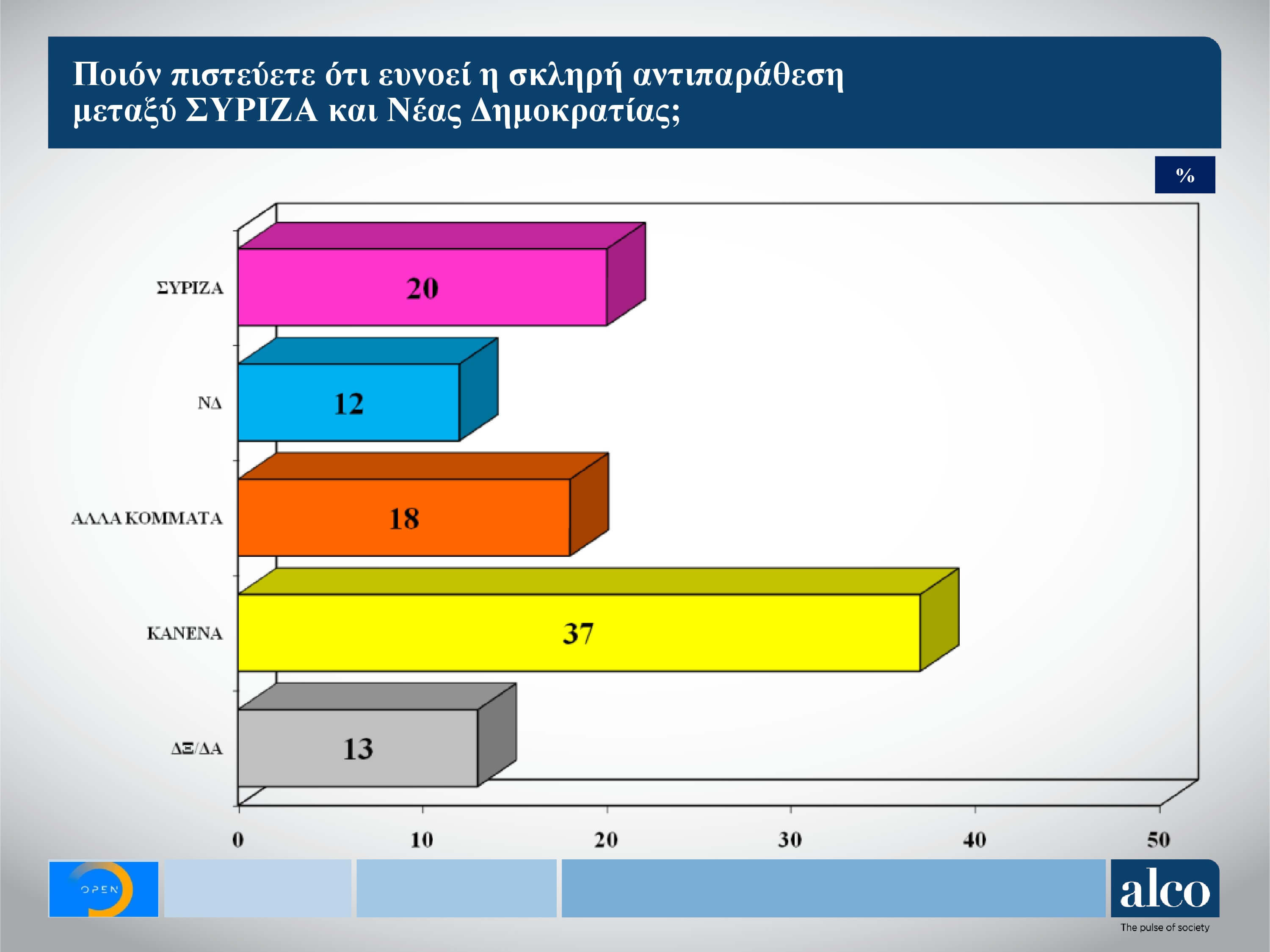 Ποιόν πιστεύετε ότι ευνοεί η σκληρή αντιπαράθεση μεταξύ ΣΥΡΙΖΑ και Νέας Δημοκρατίας;

%

ΣΥΡΙΖΑ 20
ΝΔ 12
ΑΛΛΑ ΚΟΜΜΑΤΑ 18
ΚΑΝΕΝΑ 37
ΔΞ/ΔΑ 13

0 10 20 30 40 50

OPEN

alco
The pulse of society